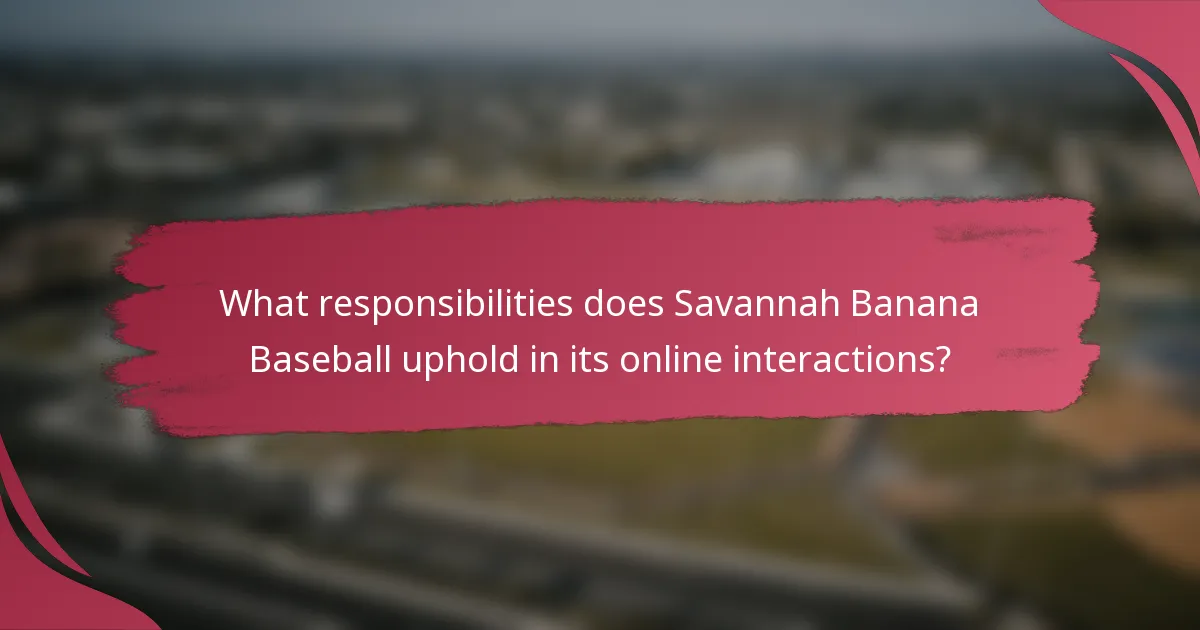 What responsibilities does Savannah Banana Baseball uphold in its online interactions?